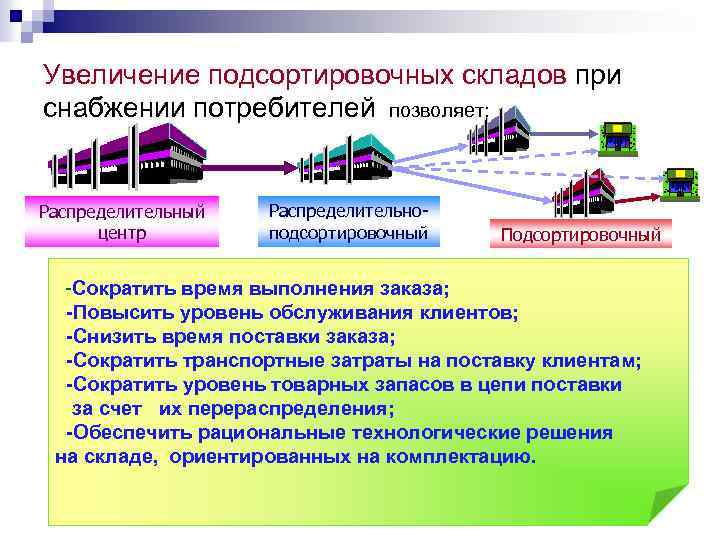 Увеличение подсортировочных складов при снабжении потребителей позволяет:

Распределительный центр

Распределительно-подсортировочный

Подсортировочный

-Сократить время выполнения заказа;
-Повысить уровень обслуживания клиентов;
-Снизить время поставки заказа;
-Сократить транспортные затраты на поставку клиентам;
-Сократить уровень товарных запасов в цепи поставки за счет их перераспределения;
-Обеспечить рациональные технологические решения на складе, ориентированных на комплектацию.